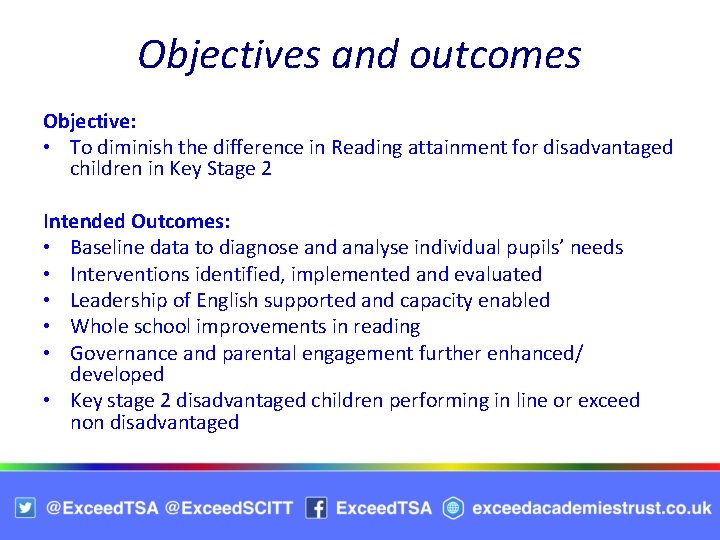 Objectives and outcomes

Objective:
• To diminish the difference in Reading attainment for disadvantaged children in Key Stage 2

Intended Outcomes:
• Baseline data to diagnose and analyse individual pupils' needs
• Interventions identified, implemented and evaluated
• Leadership of English supported and capacity enabled
• Whole school improvements in reading
• Governance and parental engagement further enhanced/ developed
• Key stage 2 disadvantaged children performing in line or exceed non disadvantaged

@ExceedTSA @ExceedSCITT ExceedTSA exceedacademiestrust.co.uk